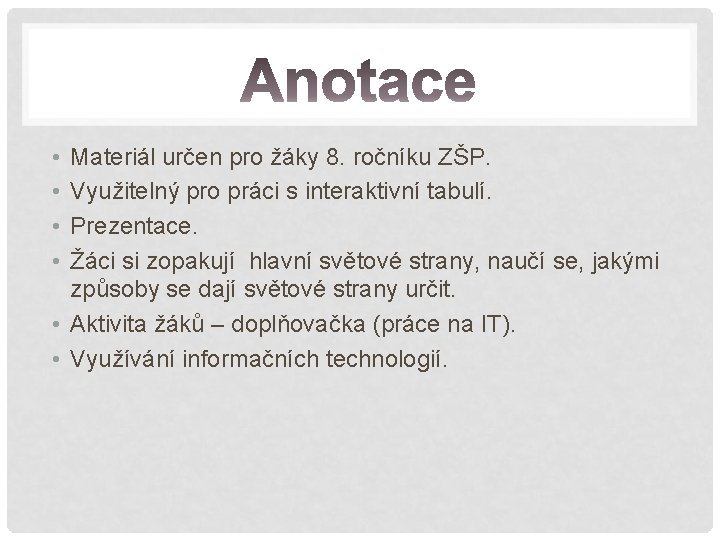 Anotace

• Materiál určen pro žáky 8. ročníku ZŠP.
• Využitelný pro práci s interaktivní tabulí.
• Prezentace.
• Žáci si zopakují hlavní světové strany, naučí se, jakými způsoby se dají světové strany určit.
• Aktivita žáků – doplňovačka (práce na IT).
• Využívání informačních technologií.